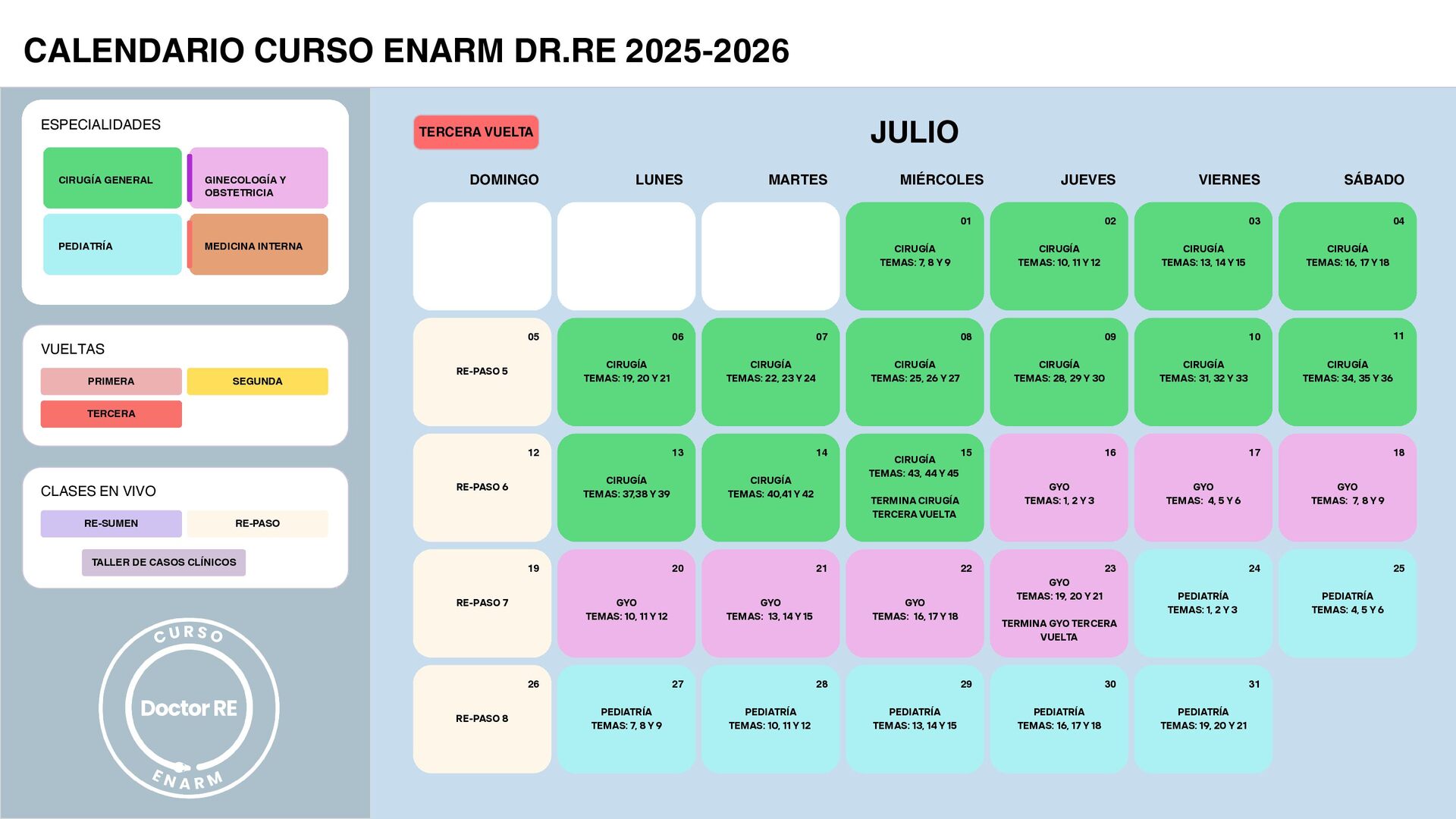 CALENDARIO CURSO ENARM DR.RE 2025-2026

ESPECIALIDADES

CIRUGÍA GENERAL

GINECOLOGÍA Y OBSTETRICIA

PEDIATRÍA

MEDICINA INTERNA

VUELTAS

PRIMERA

SEGUNDA

TERCERA

CLASES EN VIVO

RE-SUMEN

RE-PASO

TALLER DE CASOS CLÍNICOS

CURSO
Doctor RE
ENARM

TERCERA VUELTA

JULIO

| DOMINGO | LUNES | MARTES | MIÉRCOLES | JUEVES | VIERNES | SÁBADO |
|---|---|---|---|---|---|---|
| | | | 01 CIRUGÍA TEMAS: 7, 8 Y 9 | 02 CIRUGÍA TEMAS: 10, 11 Y 12 | 03 CIRUGÍA TEMAS: 13, 14 Y 15 | 04 CIRUGÍA TEMAS: 16, 17 Y 18 |
| 05 RE-PASO 5 | 06 CIRUGÍA TEMAS: 19, 20 Y 21 | 07 CIRUGÍA TEMAS: 22, 23 Y 24 | 08 CIRUGÍA TEMAS: 25, 26 Y 27 | 09 CIRUGÍA TEMAS: 28, 29 Y 30 | 10 CIRUGÍA TEMAS: 31, 32 Y 33 | 11 CIRUGÍA TEMAS: 34, 35 Y 36 |
| 12 RE-PASO 6 | 13 CIRUGÍA TEMAS: 37,38 Y 39 | 14 CIRUGÍA TEMAS: 40,41 Y 42 | 15 CIRUGÍA TEMAS: 43, 44 Y 45 TERMINA CIRUGÍA TERCERA VUELTA | 16 GYO TEMAS: 1, 2 Y 3 | 17 GYO TEMAS: 4, 5 Y 6 | 18 GYO TEMAS: 7, 8 Y 9 |
| 19 RE-PASO 7 | 20 GYO TEMAS: 10, 11 Y 12 | 21 GYO TEMAS: 13, 14 Y 15 | 22 GYO TEMAS: 16, 17 Y 18 | 23 GYO TEMAS: 19, 20 Y 21 TERMINA GYO TERCERA VUELTA | 24 PEDIATRÍA TEMAS: 1, 2 Y 3 | 25 PEDIATRÍA TEMAS: 4, 5 Y 6 |
| 26 RE-PASO 8 | 27 PEDIATRÍA TEMAS: 7, 8 Y 9 | 28 PEDIATRÍA TEMAS: 10, 11 Y 12 | 29 PEDIATRÍA TEMAS: 13, 14 Y 15 | 30 PEDIATRÍA TEMAS: 16, 17 Y 18 | 31 PEDIATRÍA TEMAS: 19, 20 Y 21 | |